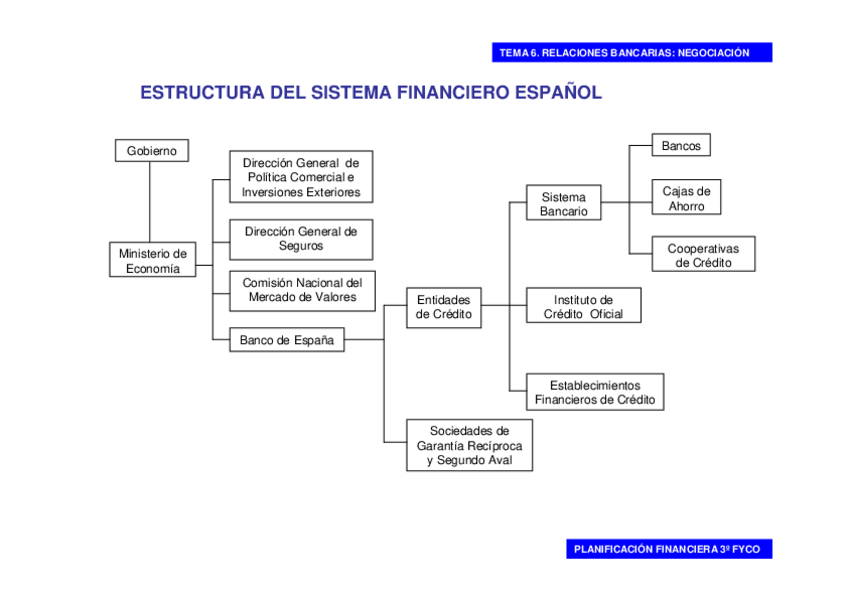 TEMA 6. RELACIONES BANCARIAS: NEGOCIACIÓN

ESTRUCTURA DEL SISTEMA FINANCIERO ESPAÑOL

Gobierno

Ministerio de Economía

Dirección General de Política Comercial e Inversiones Exteriores

Dirección General de Seguros

Comisión Nacional del Mercado de Valores

Banco de España

Entidades de Crédito

Sociedades de Garantía Recíproca y Segundo Aval

Sistema Bancario

Instituto de Crédito Oficial

Establecimientos Financieros de Crédito

Bancos

Cajas de Ahorro

Cooperativas de Crédito

PLANIFICACIÓN FINANCIERA 3º FYCO